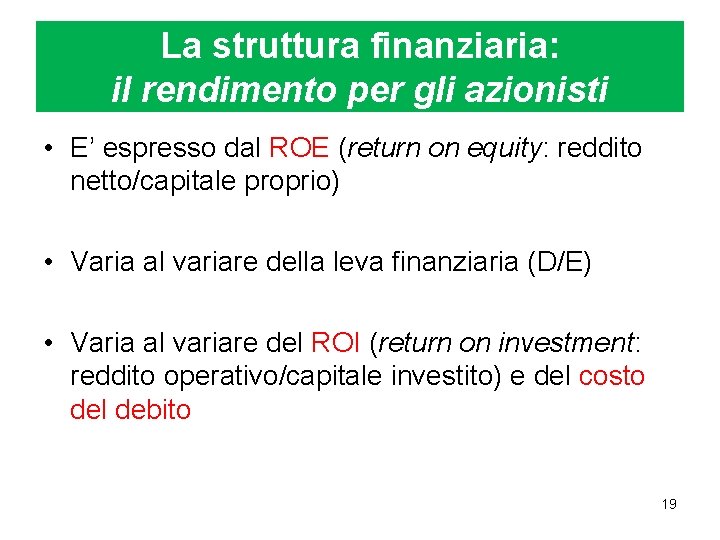 La struttura finanziaria:
il rendimento per gli azionisti

• E’ espresso dal ROE (return on equity: reddito netto/capitale proprio)

• Varia al variare della leva finanziaria (D/E)

• Varia al variare del ROI (return on investment: reddito operativo/capitale investito) e del costo del debito

19